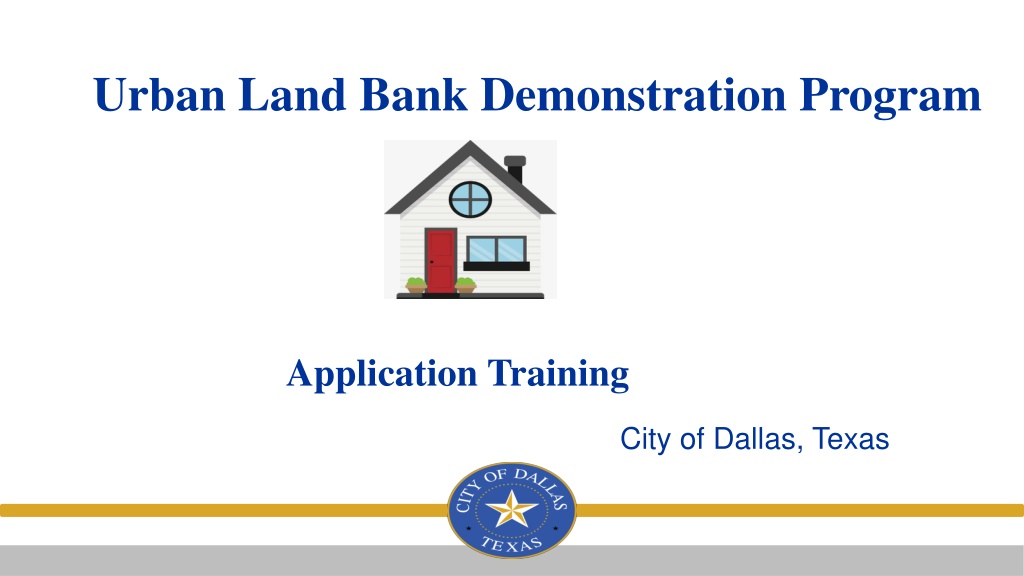 Urban Land Bank Demonstration Program

Application Training

City of Dallas, Texas

CITY OF DALLAS
TEXAS